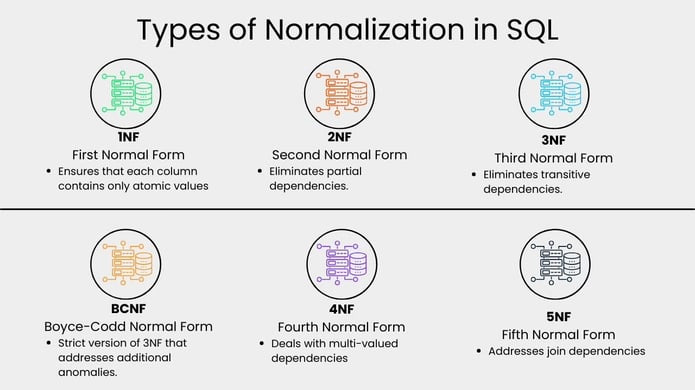 Types of Normalization in SQL

1NF
First Normal Form
• Ensures that each column contains only atomic values

2NF
Second Normal Form
• Eliminates partial dependencies.

3NF
Third Normal Form
• Eliminates transitive dependencies.

BCNF
Boyce-Codd Normal Form
• Strict version of 3NF that addresses additional anomalies.

4NF
Fourth Normal Form
• Deals with multi-valued dependencies

5NF
Fifth Normal Form
• Addresses join dependencies